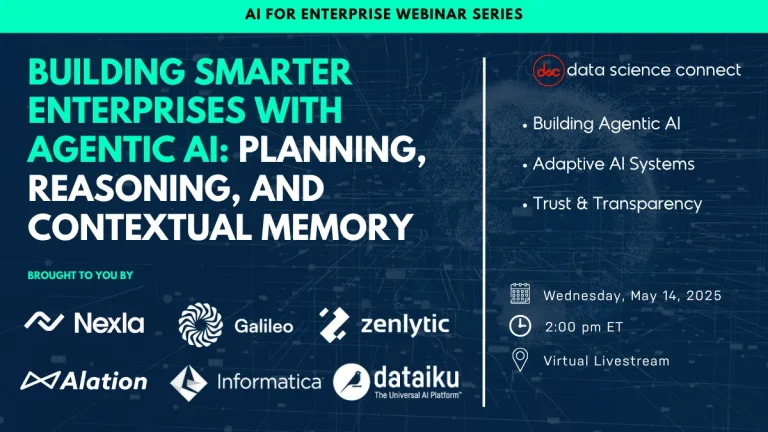 AI FOR ENTERPRISE WEBINAR SERIES

BUILDING SMARTER ENTERPRISES WITH AGENTIC AI: PLANNING, REASONING, AND CONTEXTUAL MEMORY

BROUGHT TO YOU BY

Nexla

Galileo

zenlytic

Alation

Informatica

dataiku
The Universal AI Platform™

dsc data science connect

• Building Agentic AI

• Adaptive AI Systems

• Trust & Transparency

Wednesday, May 14, 2025

2:00 pm ET

Virtual Livestream